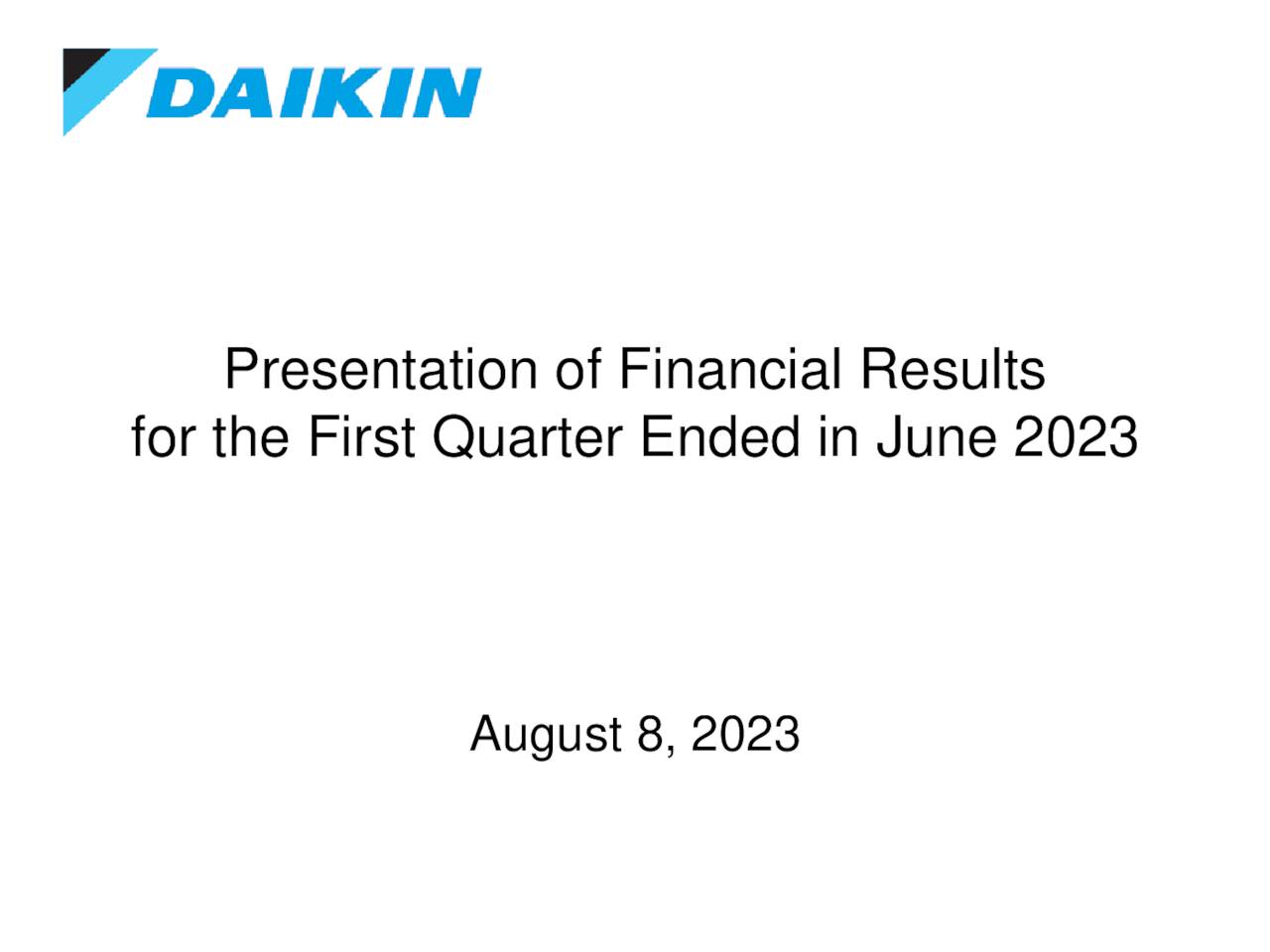 DAIKIN

Presentation of Financial Results for the First Quarter Ended in June 2023

August 8, 2023